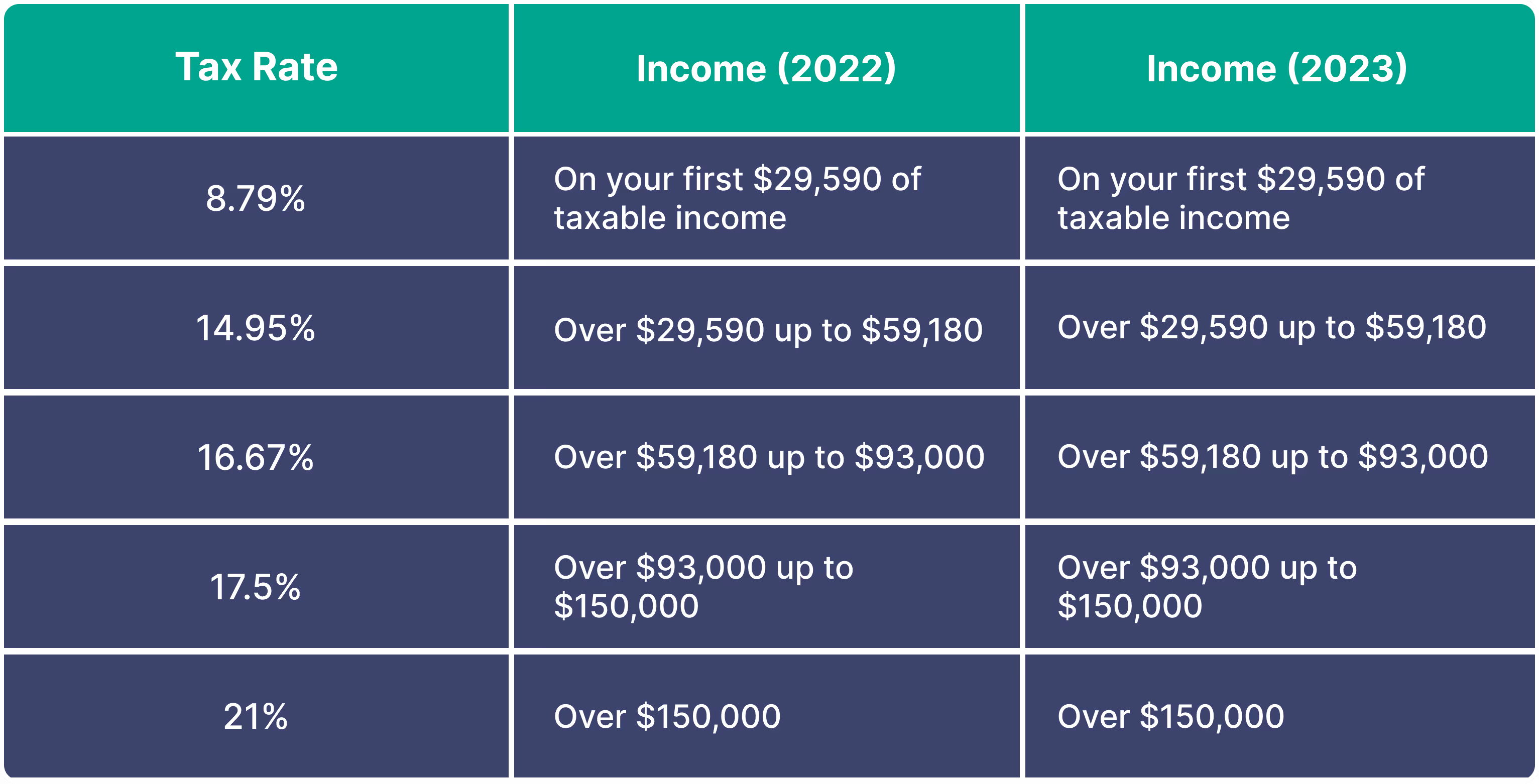 | Tax Rate | Income (2022) | Income (2023) |
|---|---|---|
| 8.79% | On your first \$29,590 of taxable income | On your first \$29,590 of taxable income |
| 14.95% | Over \$29,590 up to \$59,180 | Over \$29,590 up to \$59,180 |
| 16.67% | Over \$59,180 up to \$93,000 | Over \$59,180 up to \$93,000 |
| 17.5% | Over \$93,000 up to \$150,000 | Over \$93,000 up to \$150,000 |
| 21% | Over \$150,000 | Over \$150,000 |